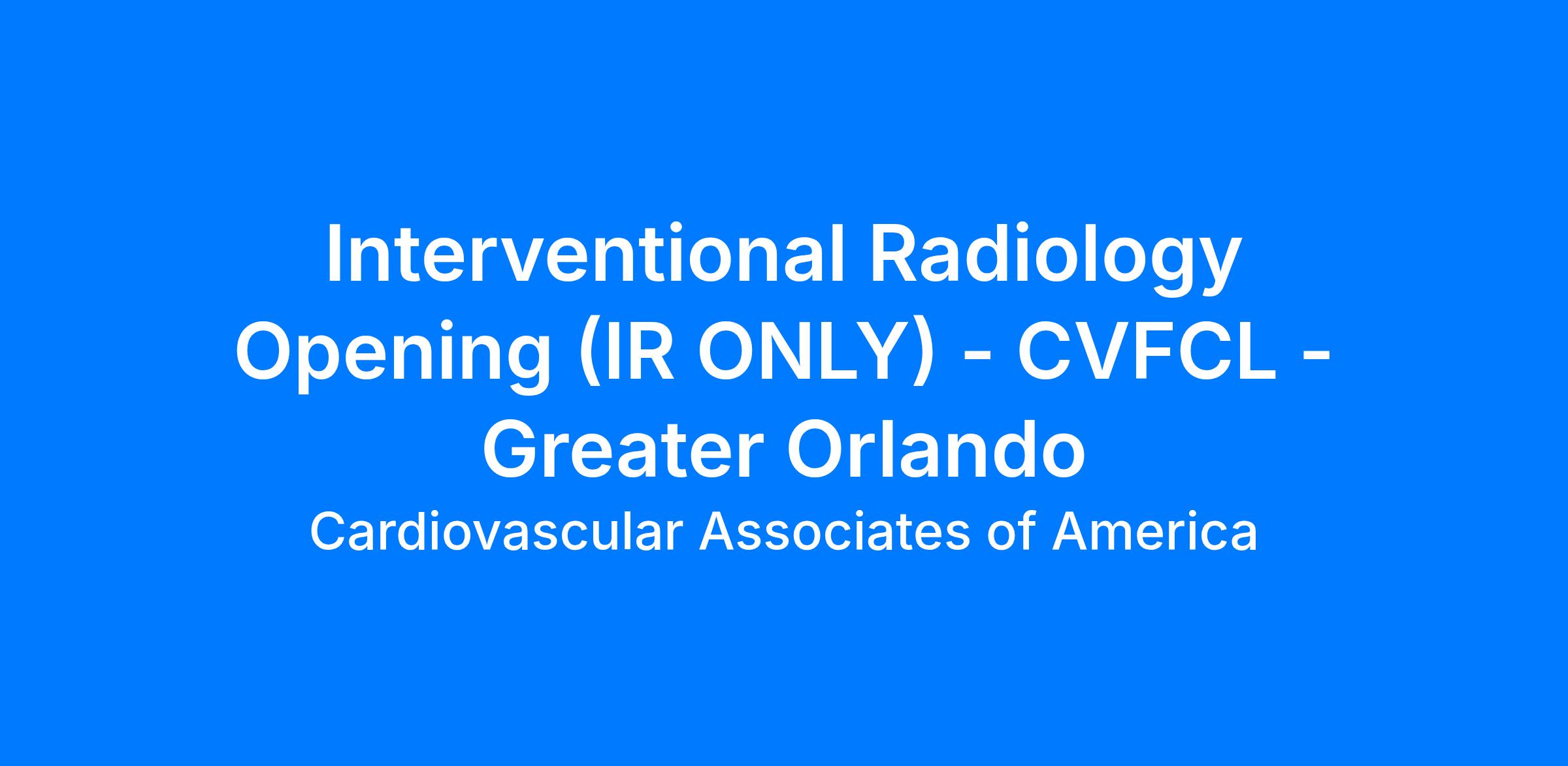 Interventional Radiology Opening (IR ONLY) - CVFCL - Greater Orlando

Cardiovascular Associates of America